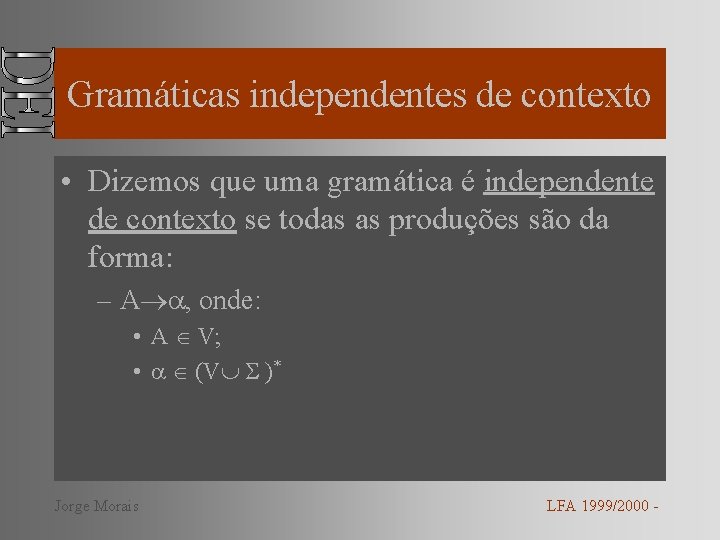 DEI

Gramáticas independentes de contexto

• Dizemos que uma gramática é independente de contexto se todas as produções são da forma:

- $A \rightarrow \alpha$, onde:

• $A \in V$;

• $\alpha \in (V \cup \Sigma)^*$

Jorge Morais

LFA 1999/2000 -